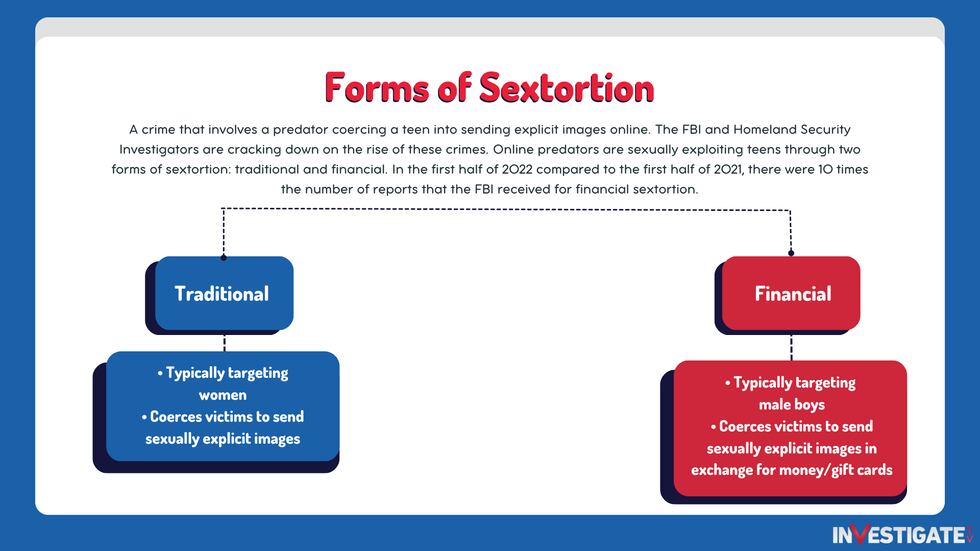 Forms of Sextortion

A crime that involves a predator coercing a teen into sending explicit images online. The FBI and Homeland Security Investigators are cracking down on the rise of these crimes. Online predators are sexually exploiting teens through two forms of sextortion: traditional and financial. In the first half of 2022 compared to the first half of 2021, there were 10 times the number of reports that the FBI received for financial sextortion.

Traditional

• Typically targeting women
• Coerces victims to send sexually explicit images

Financial

• Typically targeting male boys
• Coerces victims to send sexually explicit images in exchange for money/gift cards

INVESTIGATE